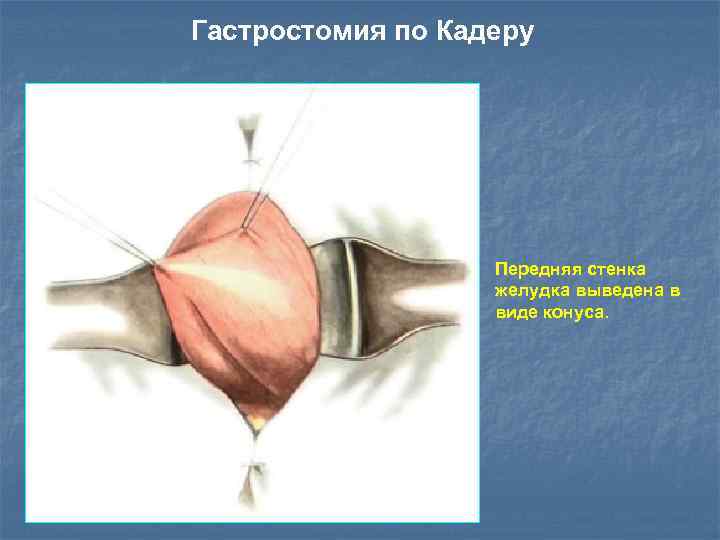 Гастростомия по Кадеру

Передняя стенка желудка выведена в виде конуса.